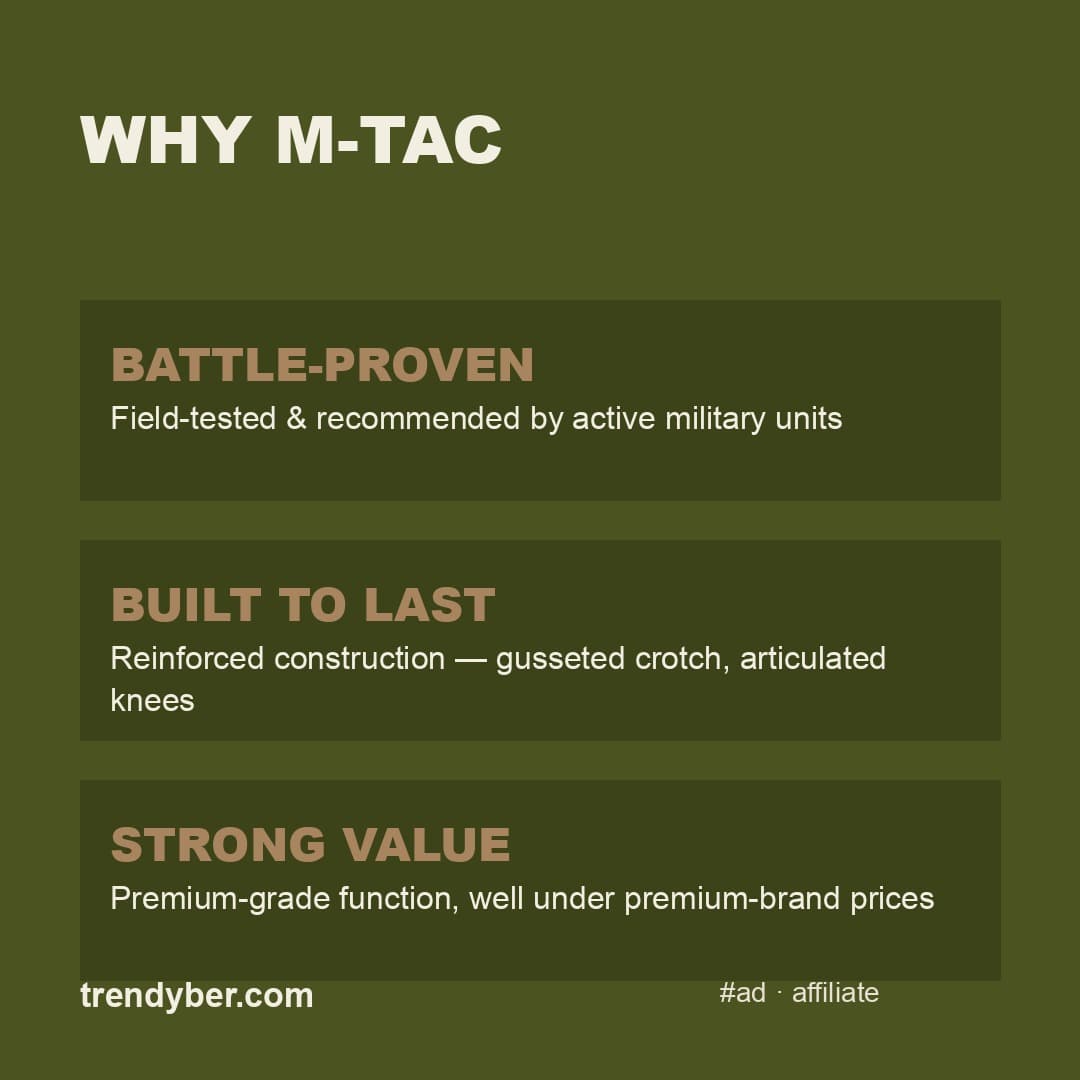 WHY M-TAC

BATTLE-PROVEN
Field-tested & recommended by active military units

BUILT TO LAST
Reinforced construction — gusseted crotch, articulated knees

STRONG VALUE
Premium-grade function, well under premium-brand prices

trendyber.com

#ad · affiliate